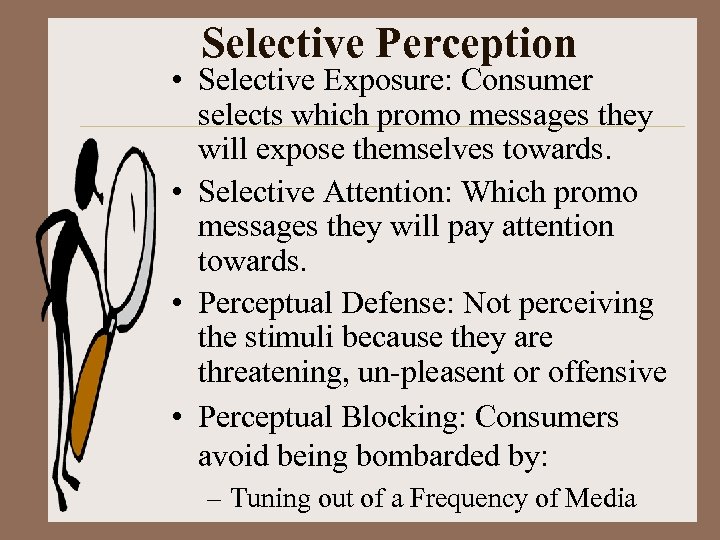 Selective Perception

• Selective Exposure: Consumer selects which promo messages they will expose themselves towards.

• Selective Attention: Which promo messages they will pay attention towards.

• Perceptual Defense: Not perceiving the stimuli because they are threatening, un-pleasent or offensive

• Perceptual Blocking: Consumers avoid being bombarded by:

– Tuning out of a Frequency of Media